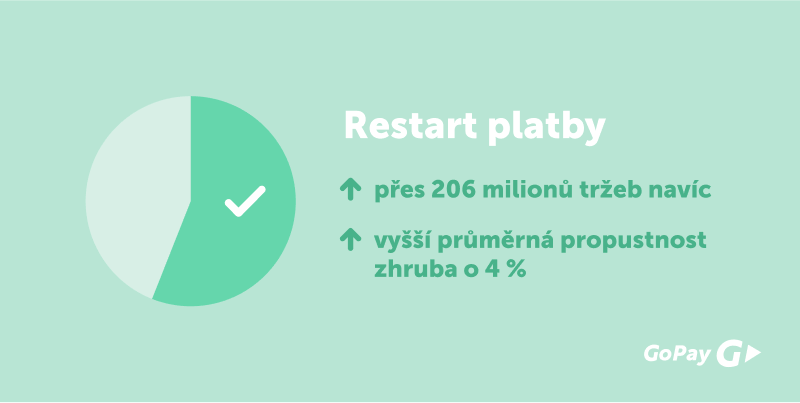 Restart platby

↑ přes 206 milionů tržeb navíc

↑ vyšší průměrná propustnost zhruba o 4 %

GoPay G